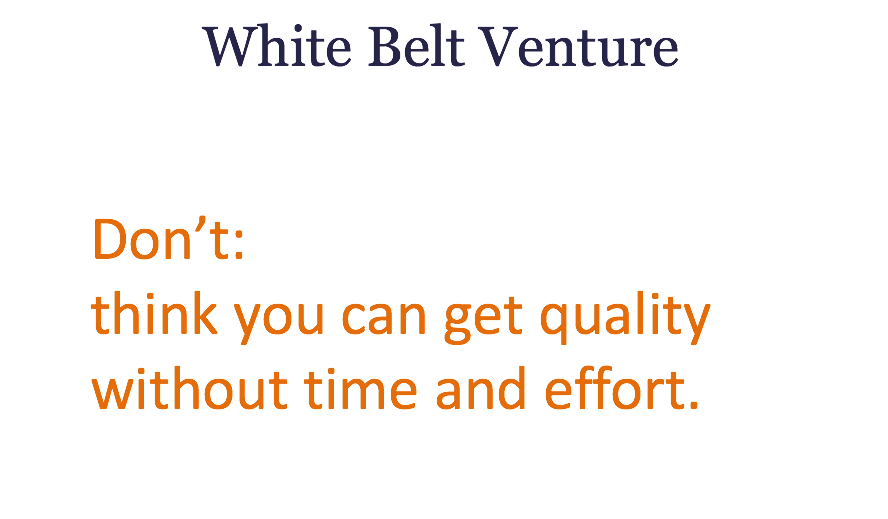 White Belt Venture

Don’t:
think you can get quality without time and effort.